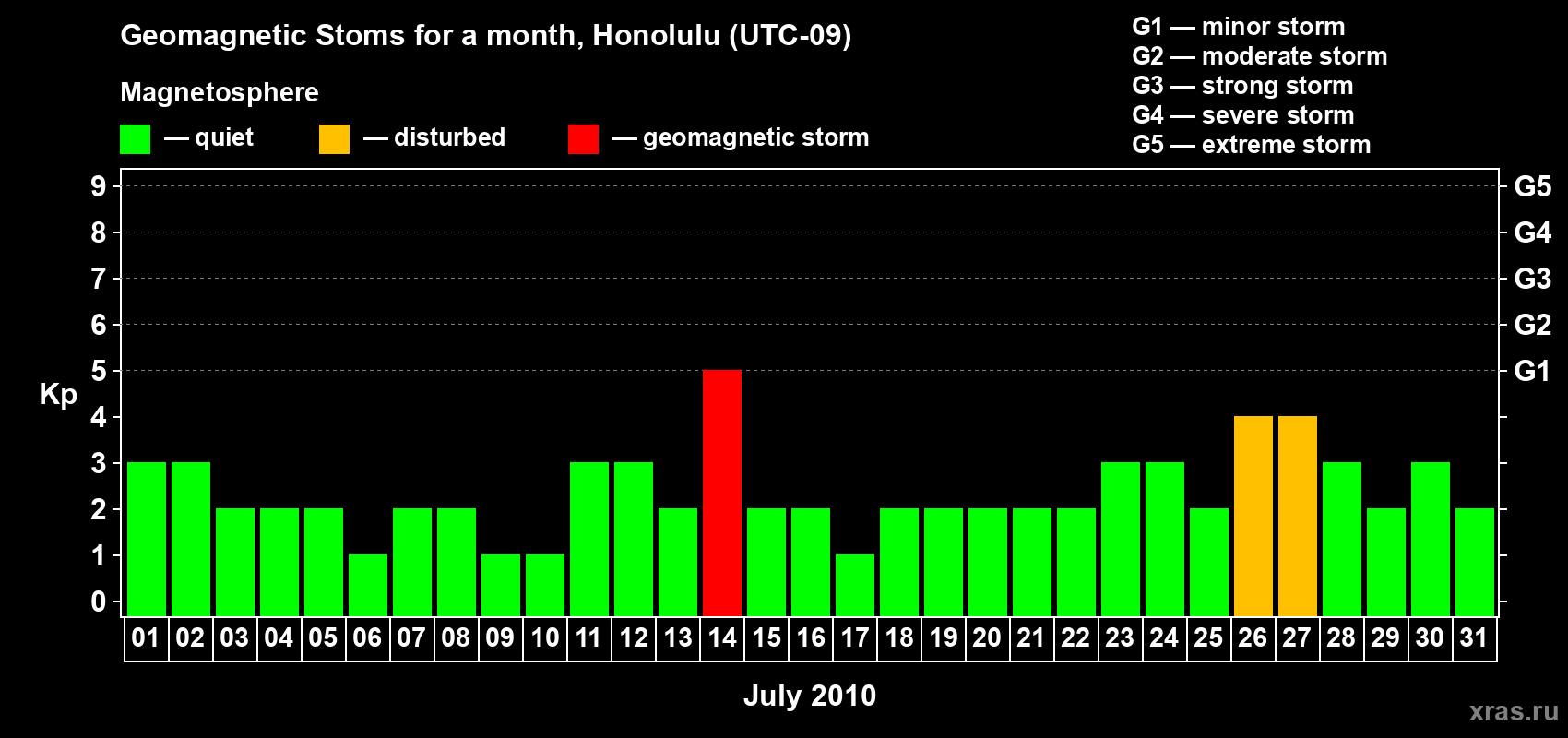 Geomagnetic Stoms for a month, Honolulu (UTC-09)

Magnetosphere

— quiet — disturbed — geomagnetic storm

G1 — minor storm
G2 — moderate storm
G3 — strong storm
G4 — severe storm
G5 — extreme storm

Kp

9
8
7
6
5
4
3
2
1
0

G5
G4
G3
G2
G1

01 02 03 04 05 06 07 08 09 10 11 12 13 14 15 16 17 18 19 20 21 22 23 24 25 26 27 28 29 30 31

July 2010

xras.ru